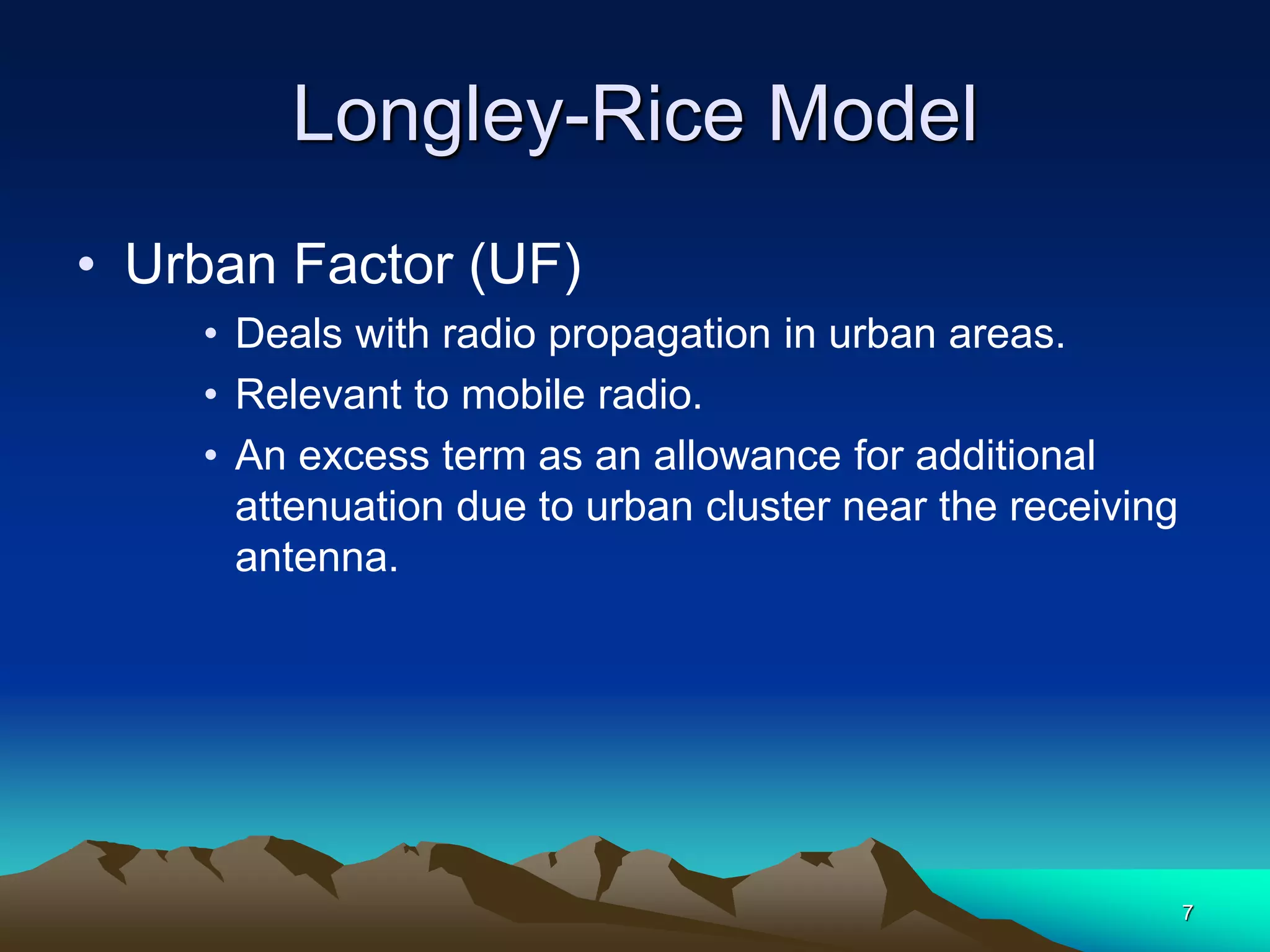 Longley-Rice Model

• Urban Factor (UF)
  • Deals with radio propagation in urban areas.
  • Relevant to mobile radio.
  • An excess term as an allowance for additional attenuation due to urban cluster near the receiving antenna.

7